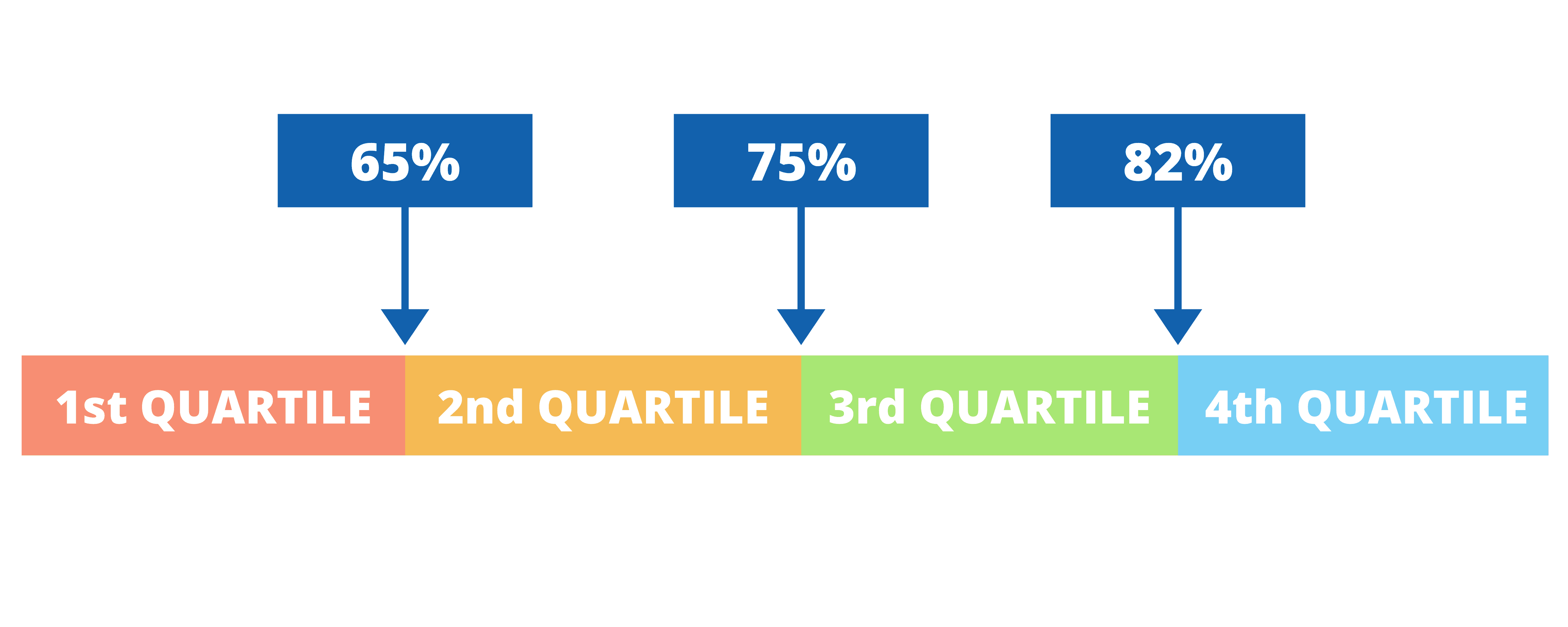 65%

75%

82%

1st QUARTILE

2nd QUARTILE

3rd QUARTILE

4th QUARTILE